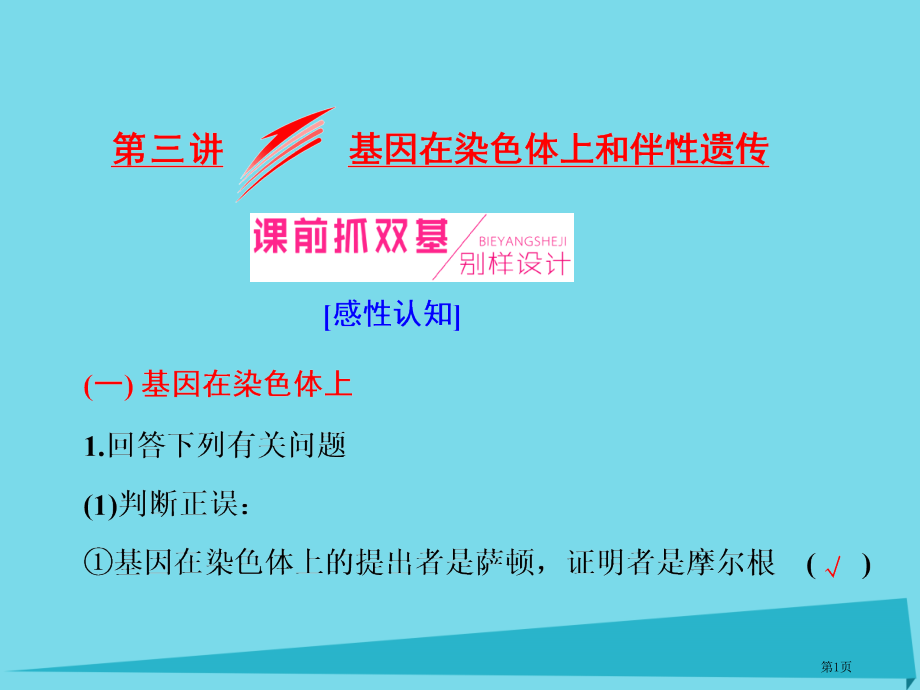 第三讲 基因在染色体上和伴性遗传

课前抓双基 BIEYANGSHEJI 别样设计

[感性认知]

(一) 基因在染色体上

1.回答下列有关问题

(1)判断正误：

①基因在染色体上的提出者是萨顿，证明者是摩尔根 ( √ )

第1页